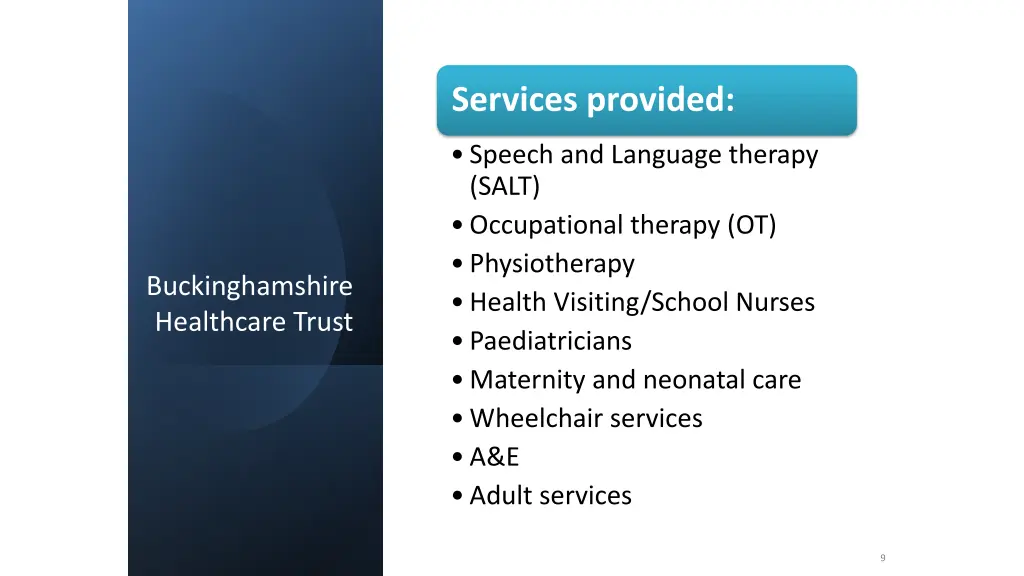 Buckinghamshire Healthcare Trust

Services provided:

• Speech and Language therapy (SALT)
• Occupational therapy (OT)
• Physiotherapy
• Health Visiting/School Nurses
• Paediatricians
• Maternity and neonatal care
• Wheelchair services
• A&E
• Adult services

9